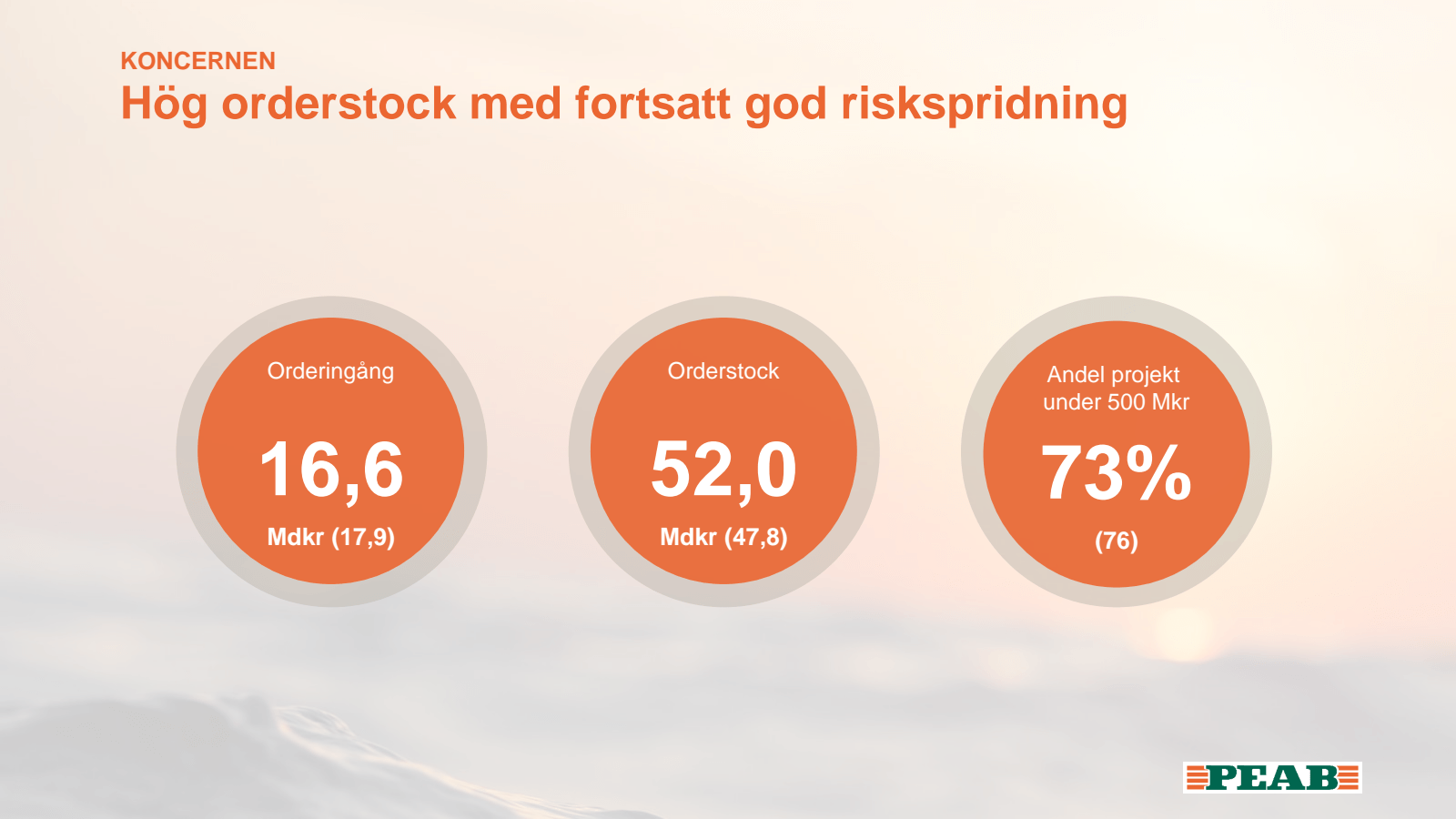 KONCERNEN
Hög orderstock med fortsatt god riskspridning

Orderingång
16,6
Mdkr (17,9)

Orderstock
52,0
Mdkr (47,8)

Andel projekt under 500 Mkr
73%
(76)

PEAB